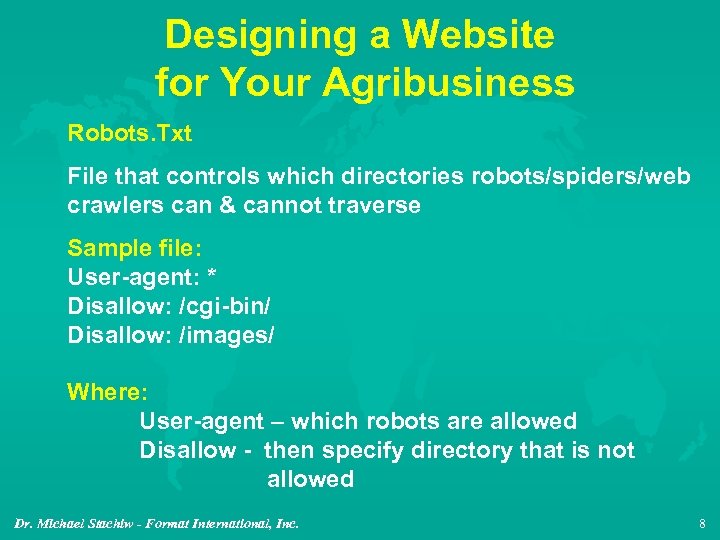 Designing a Website for Your Agribusiness

Robots.Txt

File that controls which directories robots/spiders/web crawlers can & cannot traverse

Sample file:
User-agent: *
Disallow: /cgi-bin/
Disallow: /images/

Where:
User-agent – which robots are allowed
Disallow - then specify directory that is not allowed

Dr. Michael Stachiw - Format International, Inc.

8